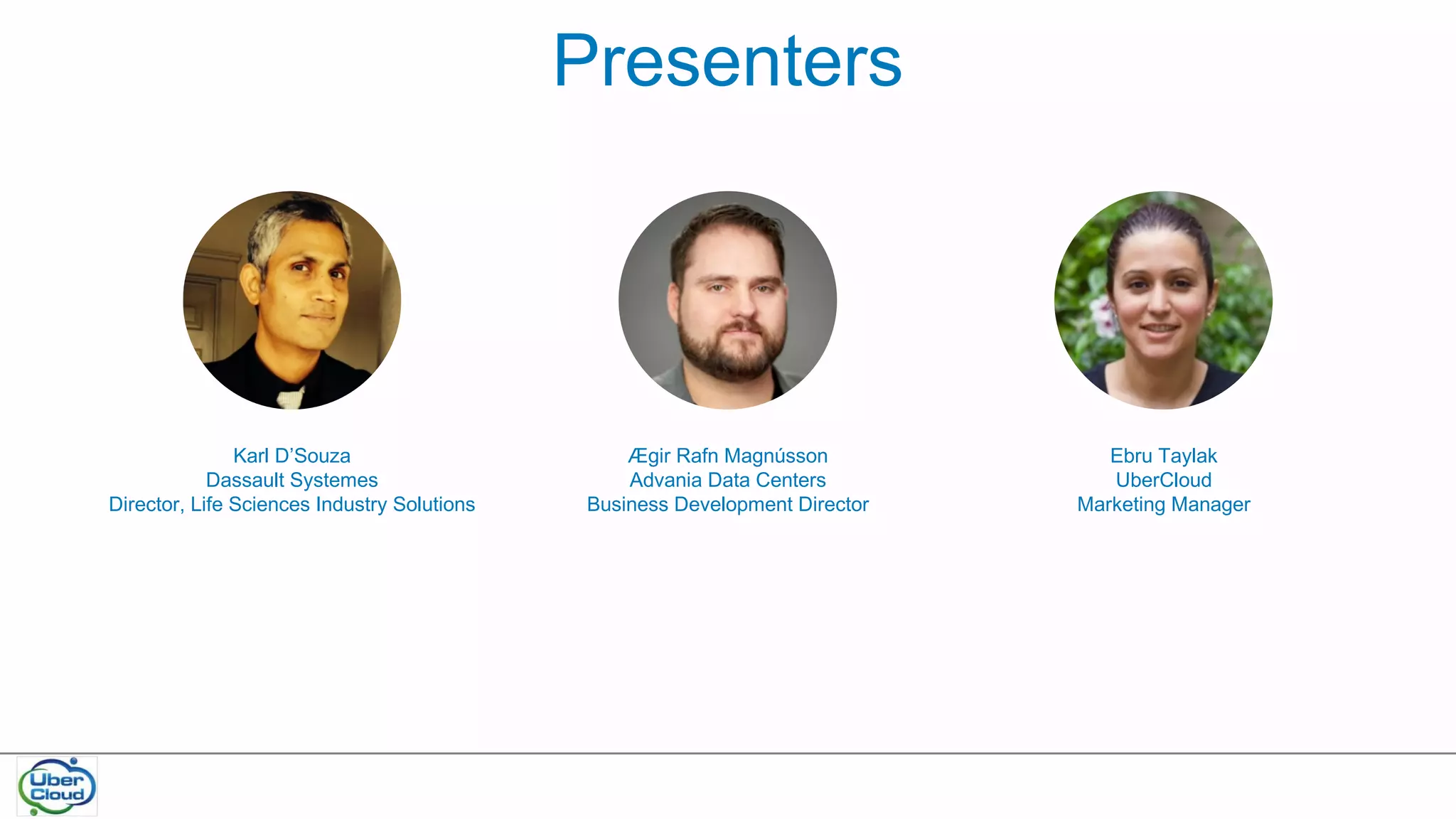 Presenters

Karl D'Souza
Dassault Systemes
Director, Life Sciences Industry Solutions

Ægir Rafn Magnússon
Advania Data Centers
Business Development Director

Ebru Taylak
UberCloud
Marketing Manager

Uber Cloud